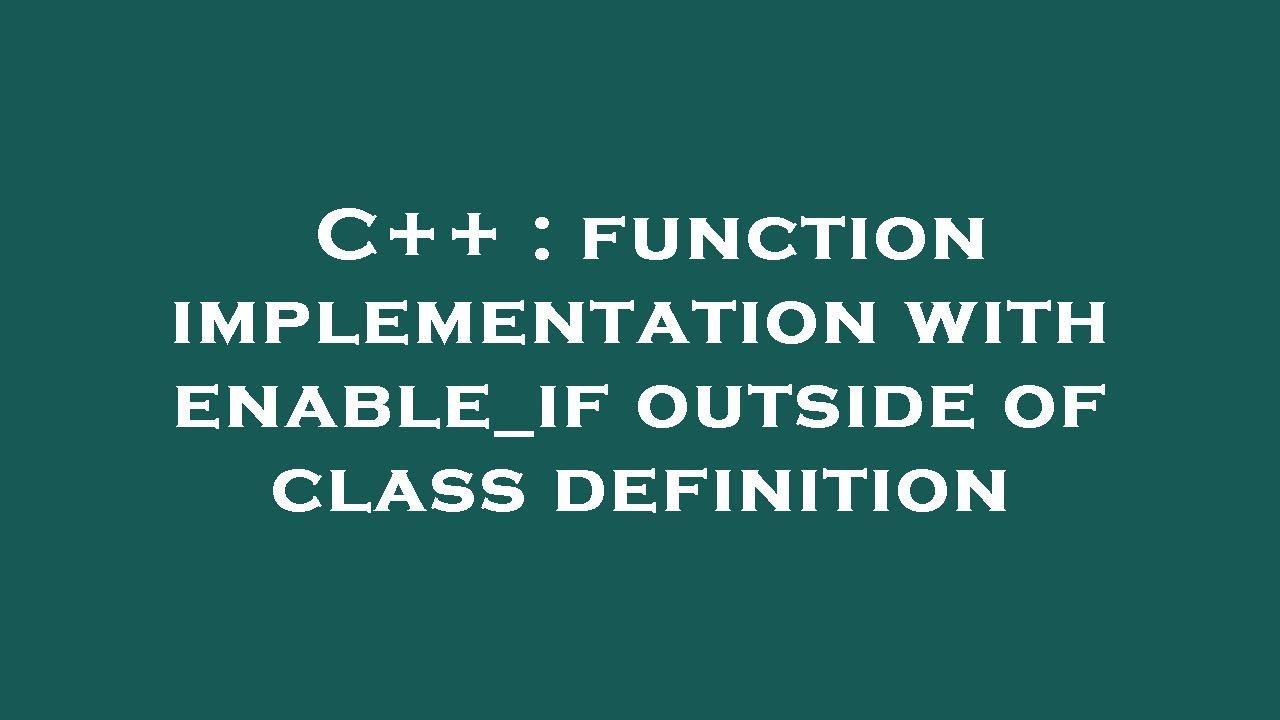 C++ : function implementation with enable_if outside of class definition